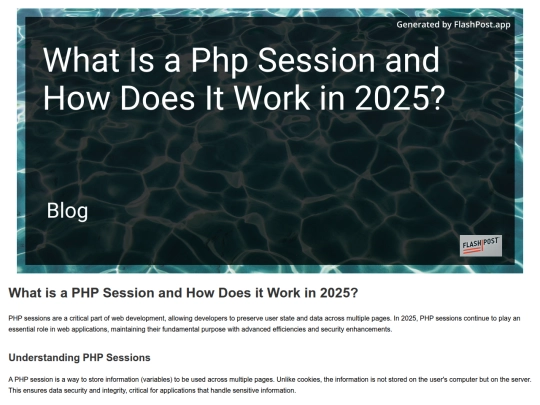 Generated by FlashPost.app

What Is a Php Session and How Does It Work in 2025?

Blog

FLASH POST

What is a PHP Session and How Does it Work in 2025?

PHP sessions are a critical part of web development, allowing developers to preserve user state and data across multiple pages. In 2025, PHP sessions continue to play an essential role in web applications, maintaining their fundamental purpose with advanced efficiencies and security enhancements.

Understanding PHP Sessions

A PHP session is a way to store information (variables) to be used across multiple pages. Unlike cookies, the information is not stored on the user's computer but on the server. This ensures data security and integrity, critical for applications that handle sensitive information.